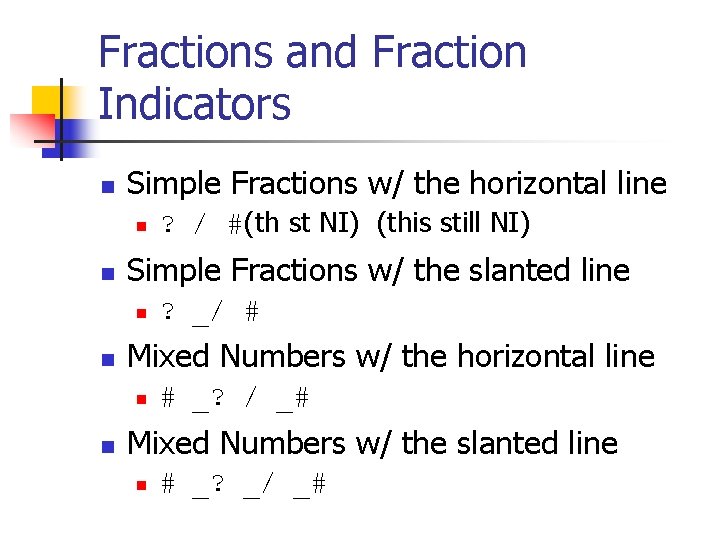 Fractions and Fraction Indicators

Simple Fractions w/ the horizontal line

? / #(th st NI) (this still NI)

Simple Fractions w/ the slanted line

? _/ #

Mixed Numbers w/ the horizontal line

# _? / _#

Mixed Numbers w/ the slanted line

# _? _/ _#